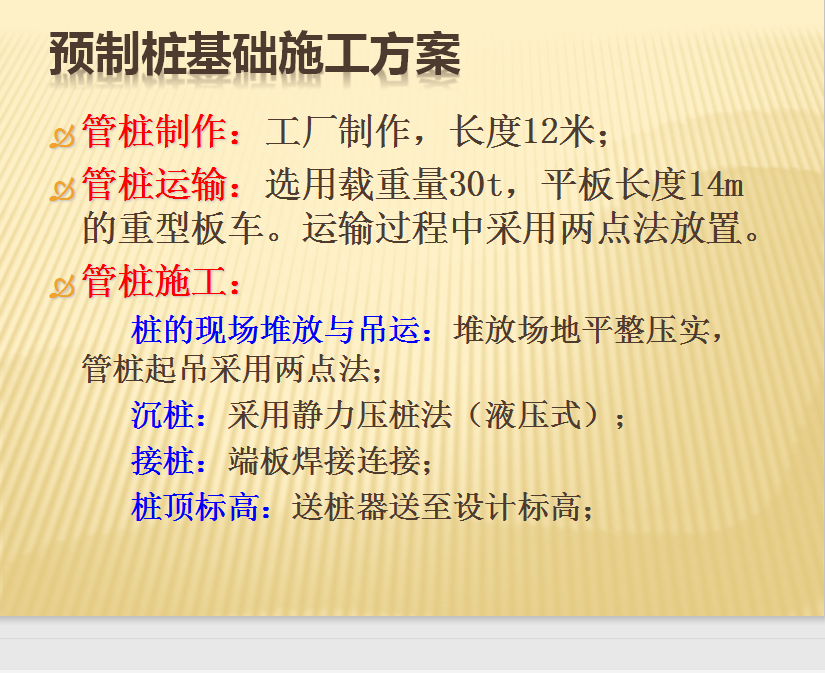 预制桩基础施工方案

管桩制作：工厂制作，长度12米；

管桩运输：选用载重量30t，平板长度14m的重型板车。运输过程中采用两点法放置。

管桩施工：

桩的现场堆放与吊运：堆放场地平整压实，管桩起吊采用两点法；

沉桩：采用静力压桩法（液压式）；

接桩：端板焊接连接；

桩顶标高：送桩器送至设计标高；